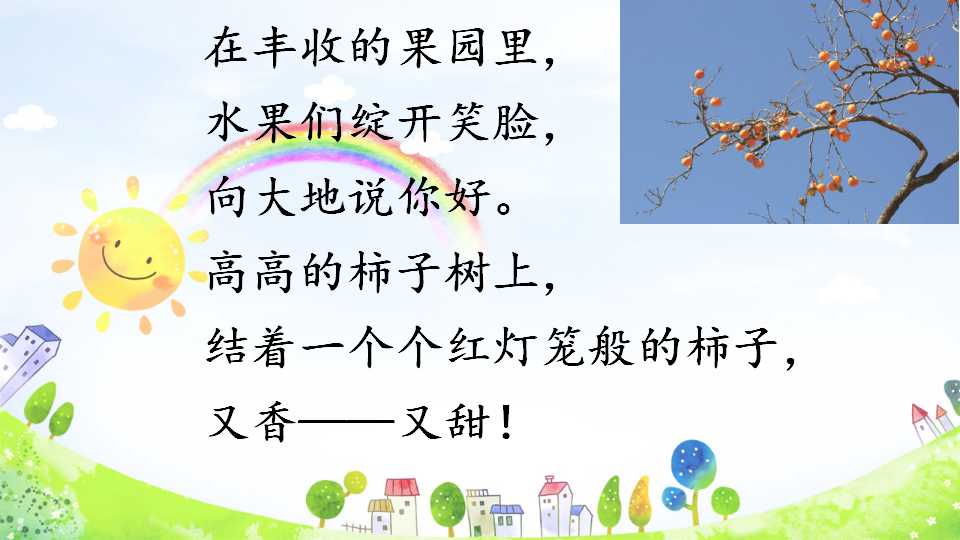 在丰收的果园里，
水果们绽开笑脸，
向大地说你好。
高高的柿子树上，
结着一个个红灯笼般的柿子，
又香——又甜！